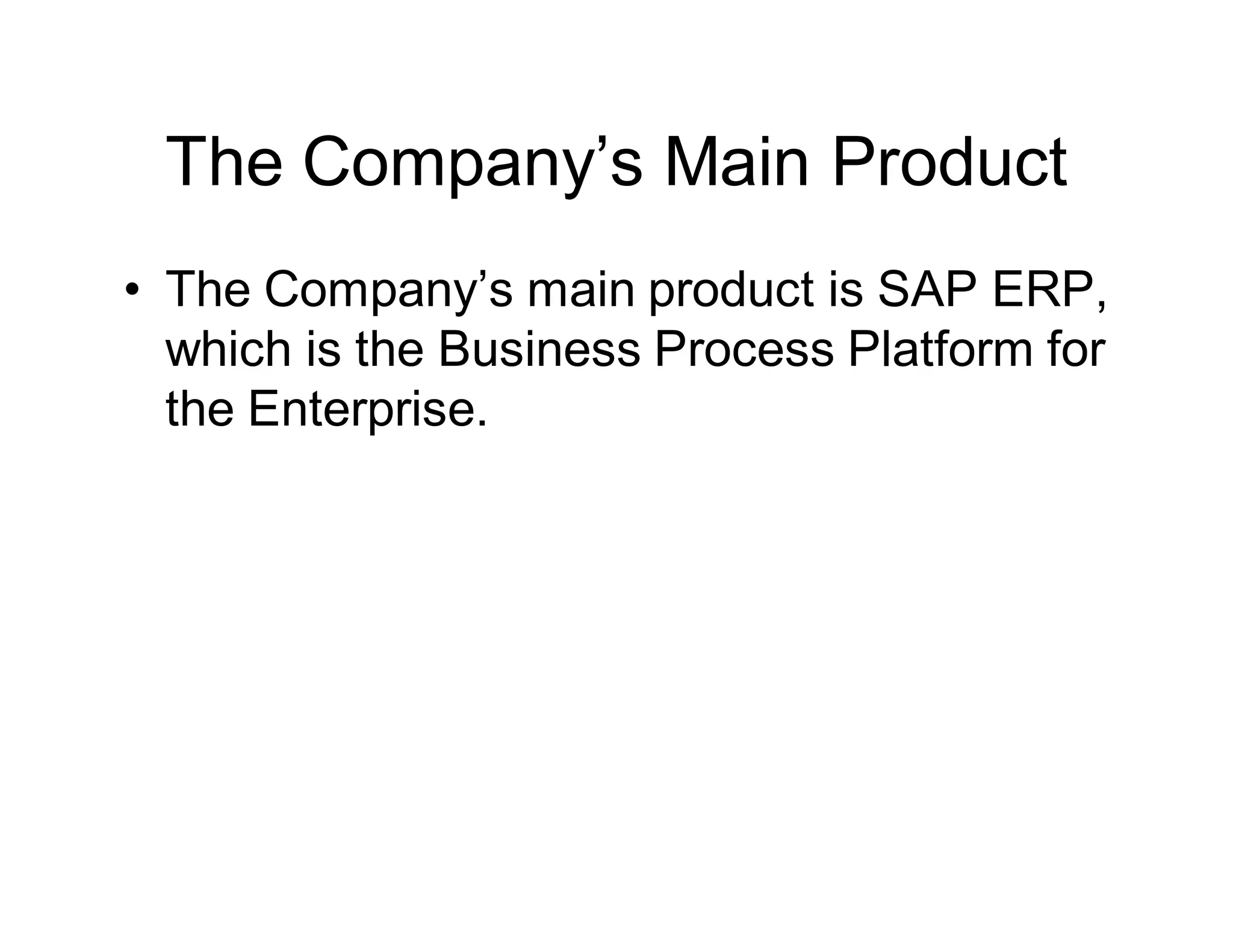 The Company’s Main Product

• The Company’s main product is SAP ERP, which is the Business Process Platform for the Enterprise.